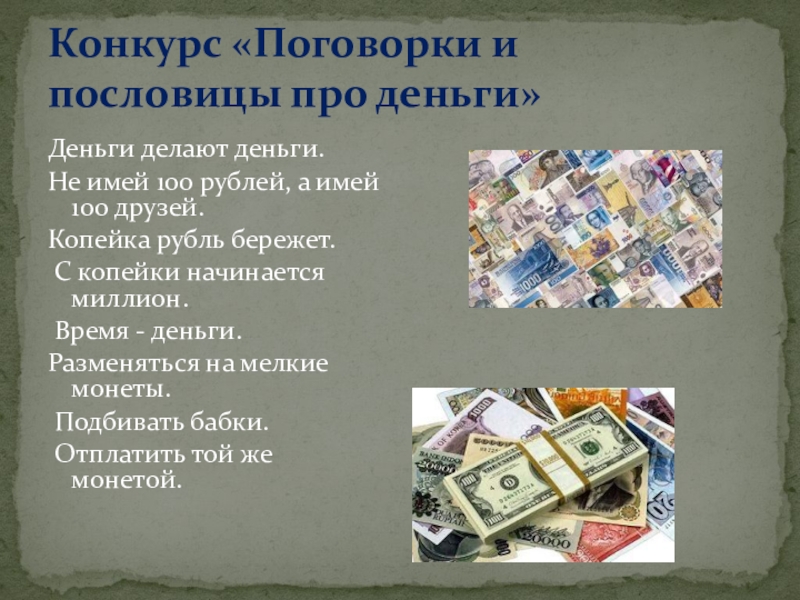 Конкурс «Поговорки и пословицы про деньги»

Деньги делают деньги.

Не имей 100 рублей, а имей 100 друзей.

Копейка рубль бережет.

С копейки начинается миллион.

Время - деньги.

Разменяться на мелкие монеты.

Подбивать бабки.

Отплатить той же монетой.